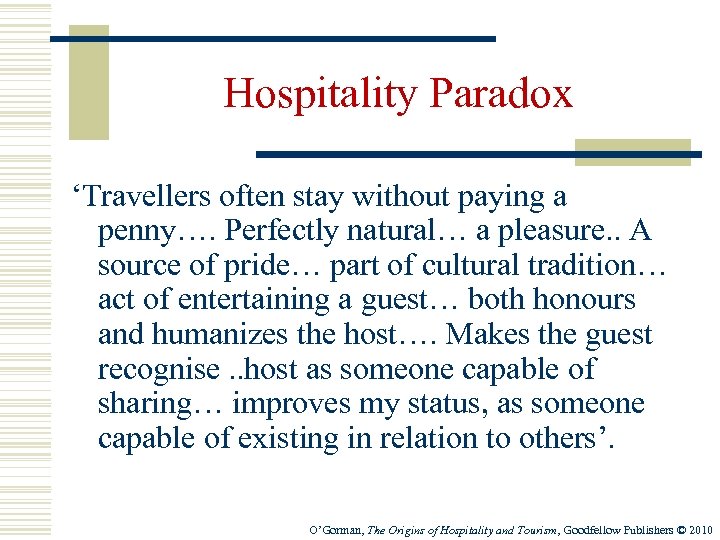 Hospitality Paradox

‘Travellers often stay without paying a penny…. Perfectly natural… a pleasure.. A source of pride… part of cultural tradition… act of entertaining a guest… both honours and humanizes the host…. Makes the guest recognise ..host as someone capable of sharing… improves my status, as someone capable of existing in relation to others’.

O’Gorman, The Origins of Hospitality and Tourism, Goodfellow Publishers © 2010